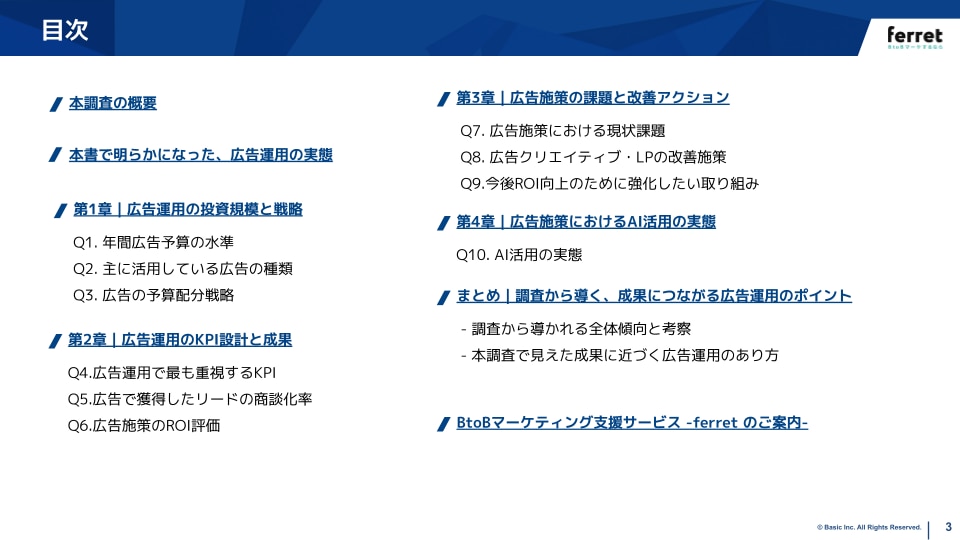 目次

ferret
BtoBマーケするなら

本調査の概要

本書で明らかになった、広告運用の実態

第1章 | 広告運用の投資規模と戦略

Q1. 年間広告予算の水準
Q2. 主に活用している広告の種類
Q3. 広告の予算配分戦略

第2章 | 広告運用のKPI設計と成果

Q4.広告運用で最も重視するKPI
Q5.広告で獲得したリードの商談化率
Q6.広告施策のROI評価

第3章 | 広告施策の課題と改善アクション

Q7. 広告施策における現状課題
Q8. 広告クリエイティブ・LPの改善施策
Q9.今後ROI向上のために強化したい取り組み

第4章 | 広告施策におけるAI活用の実態

Q10. AI活用の実態

まとめ | 調査から導く、成果につながる広告運用のポイント

- 調査から導かれる全体傾向と考察
- 本調査で見えた成果に近づく広告運用のあり方

BtoBマーケティング支援サービス -ferret のご案内-

© Basic Inc. All Rights Reserved. 3